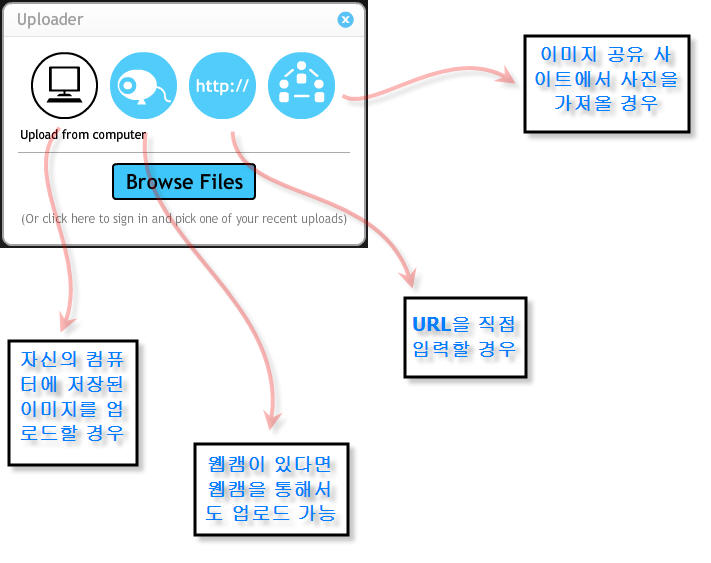 Uploader

http://

Upload from computer

Browse Files

(Or click here to sign in and pick one of your recent uploads)

이미지 공유 사이트에서 사진을 가져올 경우

URL을 직접 입력할 경우

자신의 컴퓨터에 저장된 이미지를 업로드할 경우

웹캠이 있다면 웹캠을 통해서도 업로드 가능